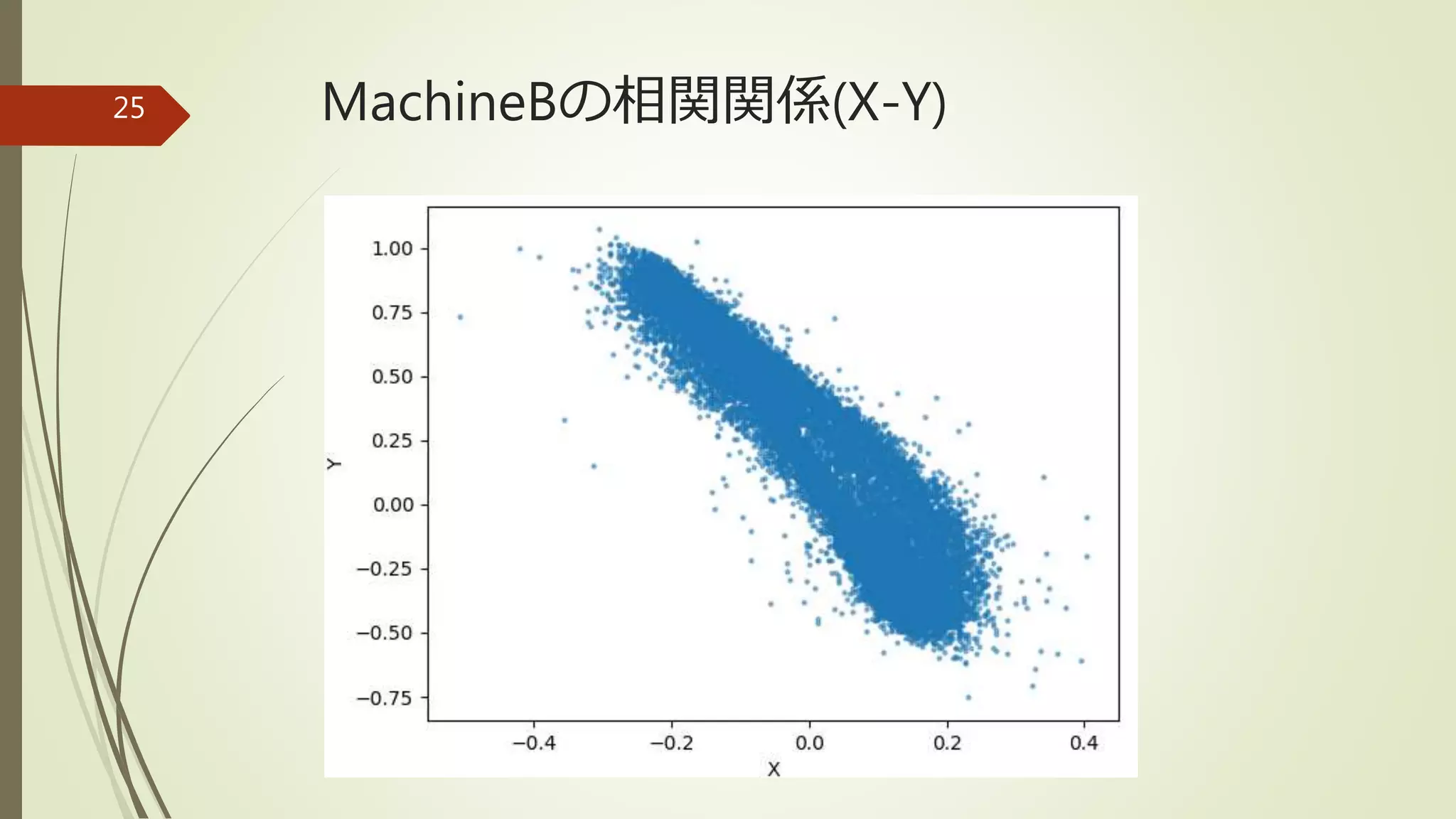 25

MachineBの相関関係(X-Y)

1.00
0.75
0.50
0.25
0.00
−0.25
−0.50
−0.75

Y

−0.4
−0.2
0.0
0.2
0.4

X